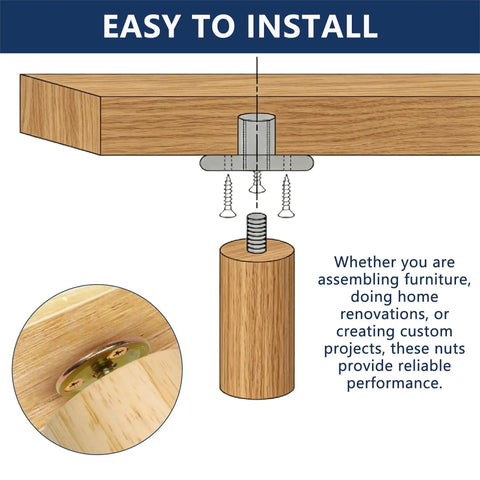 EASY TO INSTALL

Whether you are assembling furniture, doing home renovations, or creating custom projects, these nuts provide reliable performance.